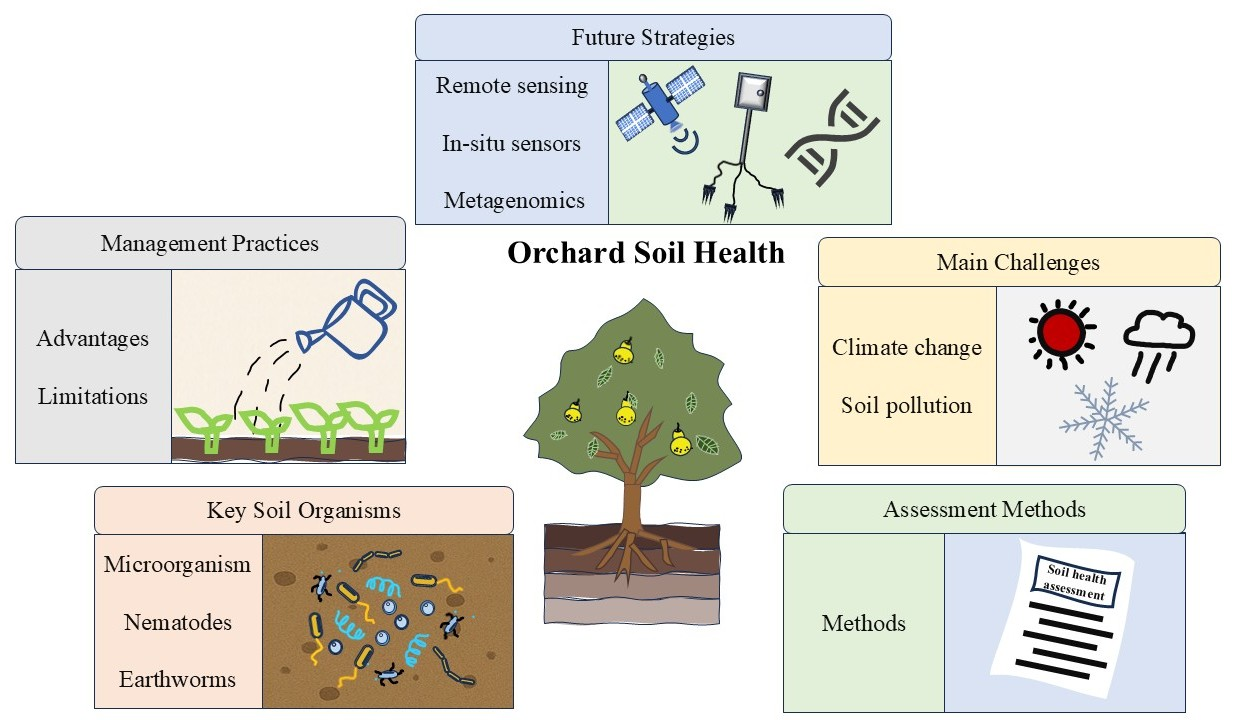 Future Strategies

Remote sensing

In-situ sensors

Metagenomics

Management Practices

Advantages

Limitations

Orchard Soil Health

Main Challenges

Climate change

Soil pollution

Key Soil Organisms

Microorganism

Nematodes

Earthworms

Assessment Methods

Methods

Soil health assessment